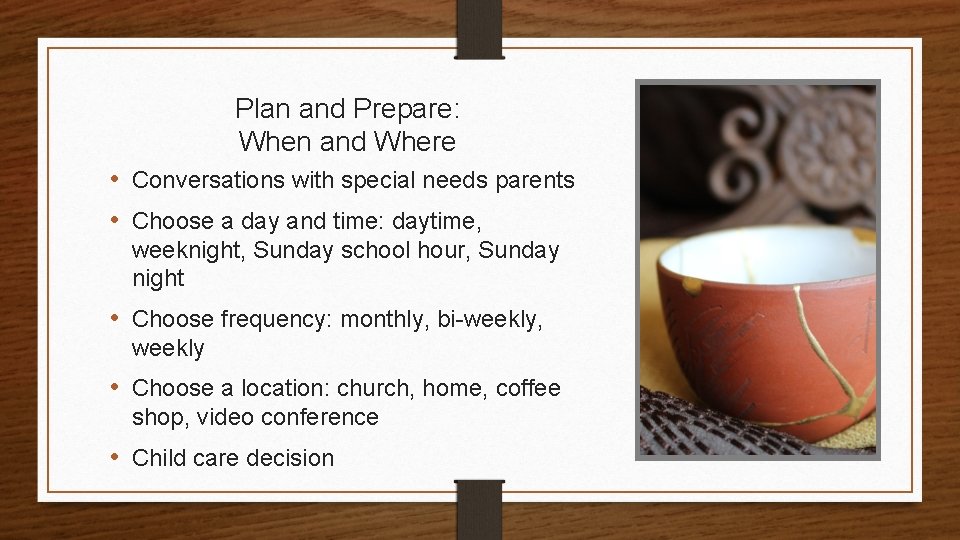 Plan and Prepare:
When and Where

• Conversations with special needs parents
• Choose a day and time: daytime, weeknight, Sunday school hour, Sunday night
• Choose frequency: monthly, bi-weekly, weekly
• Choose a location: church, home, coffee shop, video conference
• Child care decision